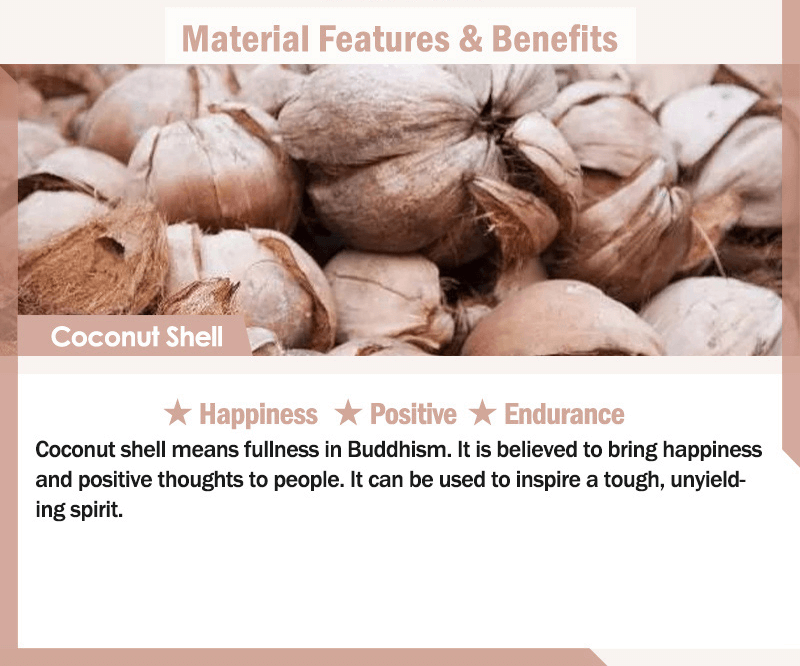 Material Features & Benefits

Coconut Shell

★ Happiness ★ Positive ★ Endurance

Coconut shell means fullness in Buddhism. It is believed to bring happiness and positive thoughts to people. It can be used to inspire a tough, unyielding spirit.